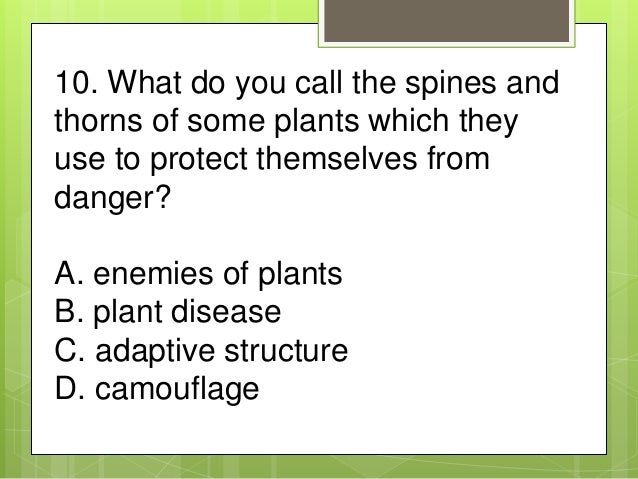 10. What do you call the spines and thorns of some plants which they use to protect themselves from danger?

A. enemies of plants
B. plant disease
C. adaptive structure
D. camouflage